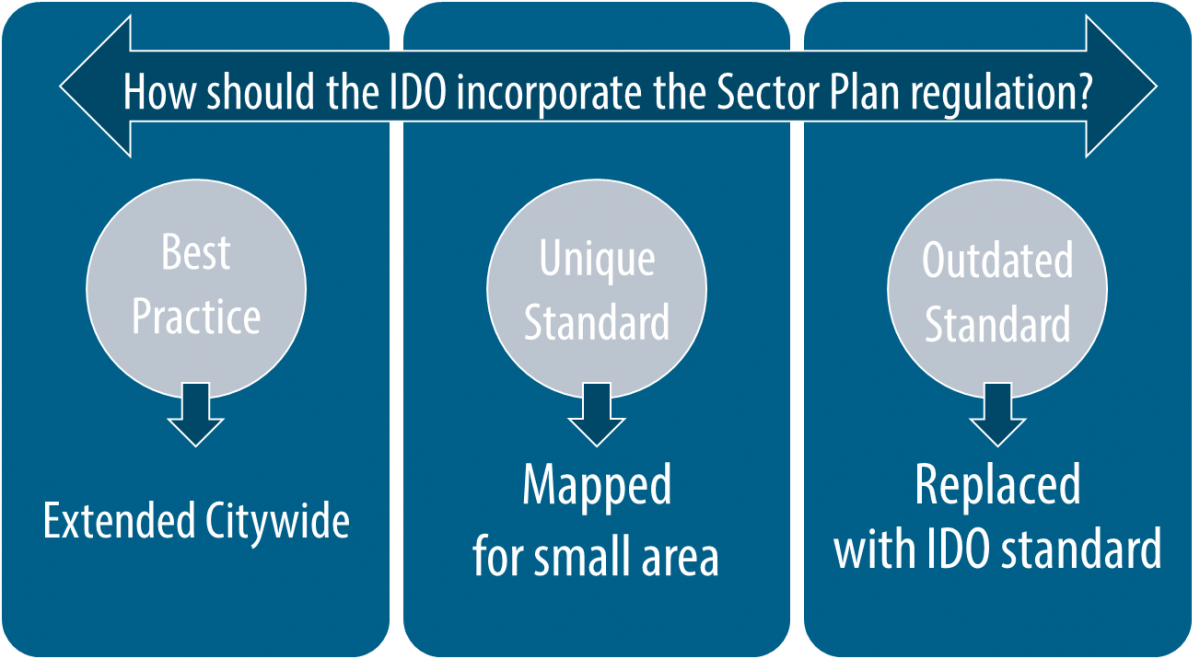 How should the IDO incorporate the Sector Plan regulation?

Best Practice

Extended Citywide

Unique Standard

Mapped for small area

Outdated Standard

Replaced with IDO standard